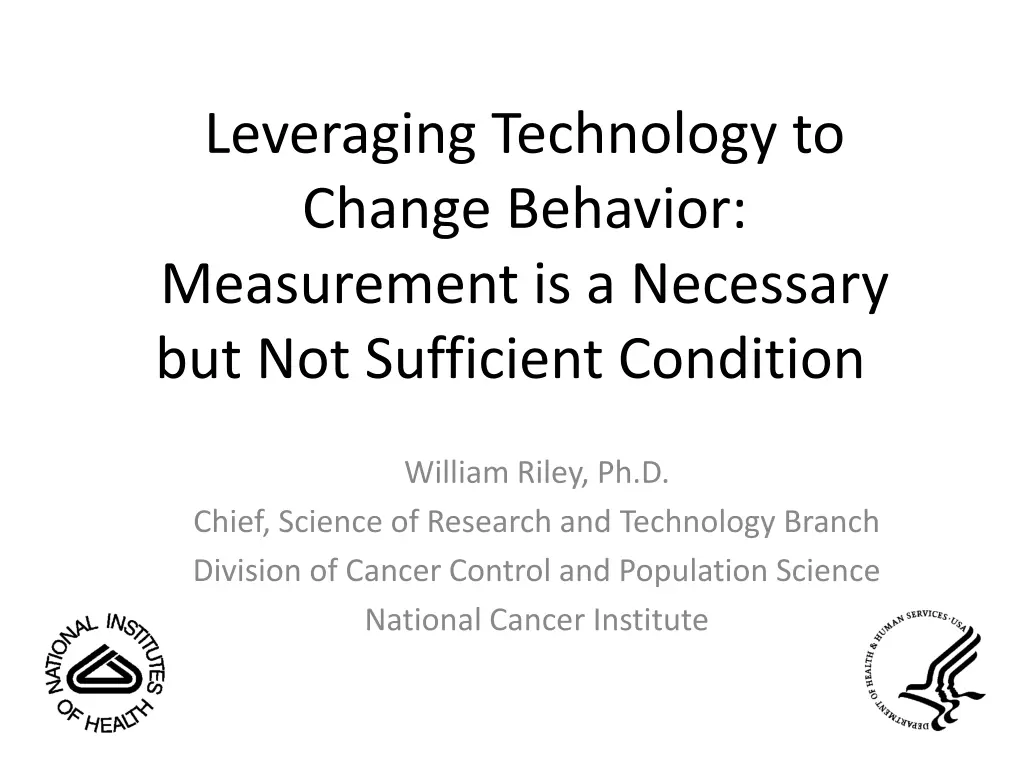 Leveraging Technology to Change Behavior: Measurement is a Necessary but Not Sufficient Condition

William Riley, Ph.D.
Chief, Science of Research and Technology Branch
Division of Cancer Control and Population Science
National Cancer Institute

NATIONAL INSTITUTES OF HEALTH

DEPARTMENT OF HEALTH & HUMAN SERVICES · USA